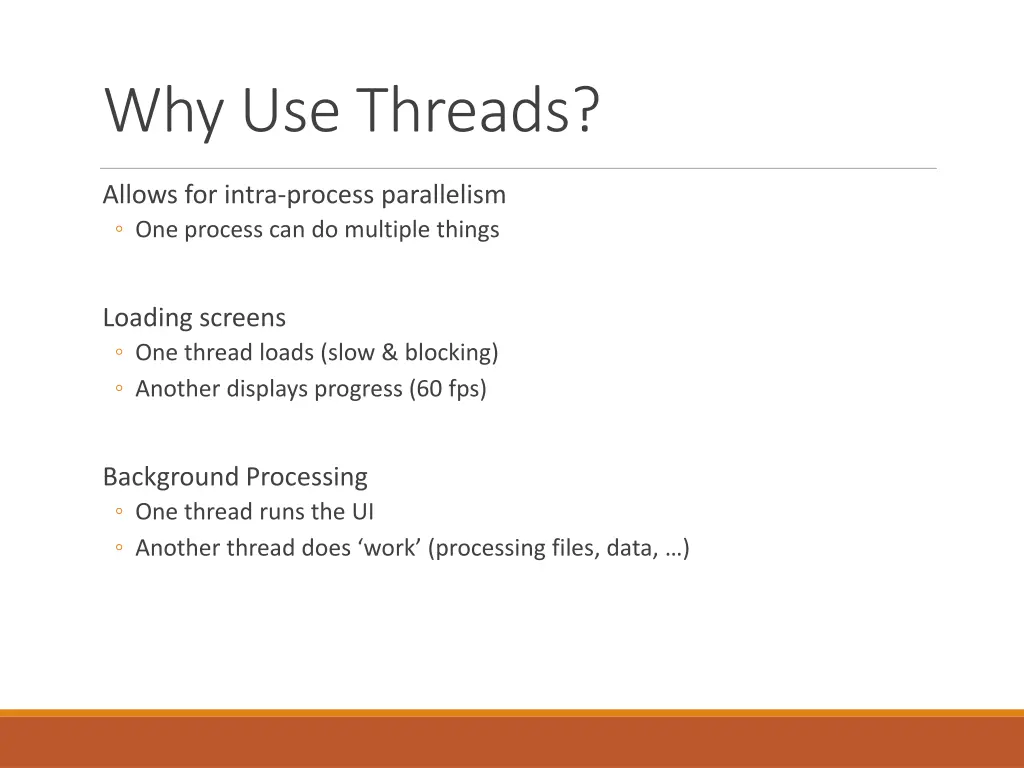 Why Use Threads?

Allows for intra-process parallelism
◦ One process can do multiple things

Loading screens
◦ One thread loads (slow & blocking)
◦ Another displays progress (60 fps)

Background Processing
◦ One thread runs the UI
◦ Another thread does ‘work’ (processing files, data, …)